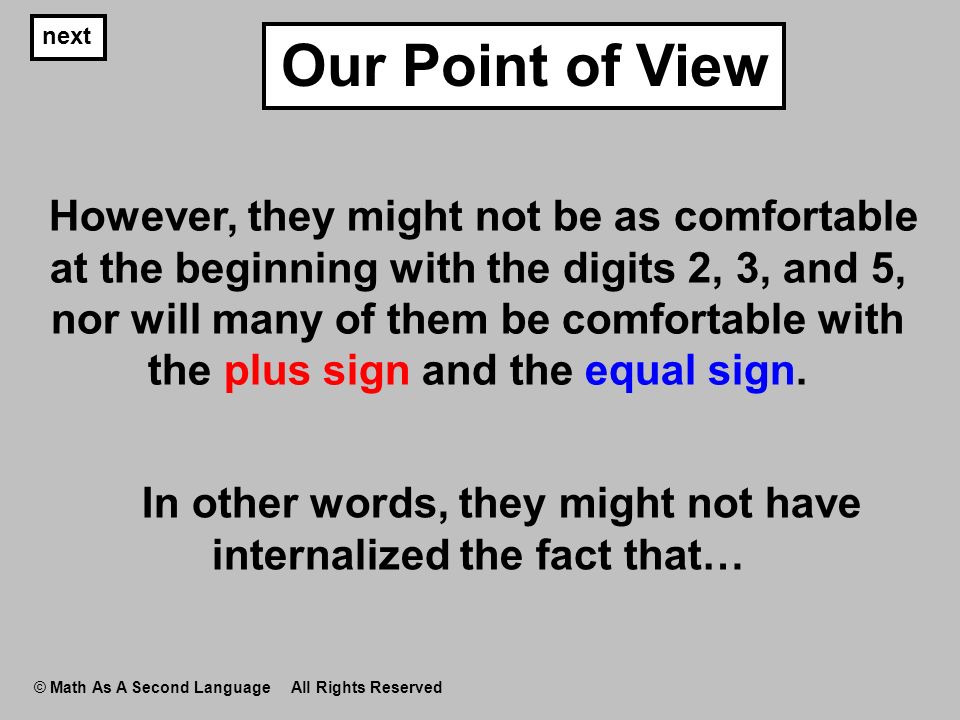 next

Our Point of View

However, they might not be as comfortable at the beginning with the digits 2, 3, and 5, nor will many of them be comfortable with the plus sign and the equal sign.

In other words, they might not have internalized the fact that…

© Math As A Second Language All Rights Reserved